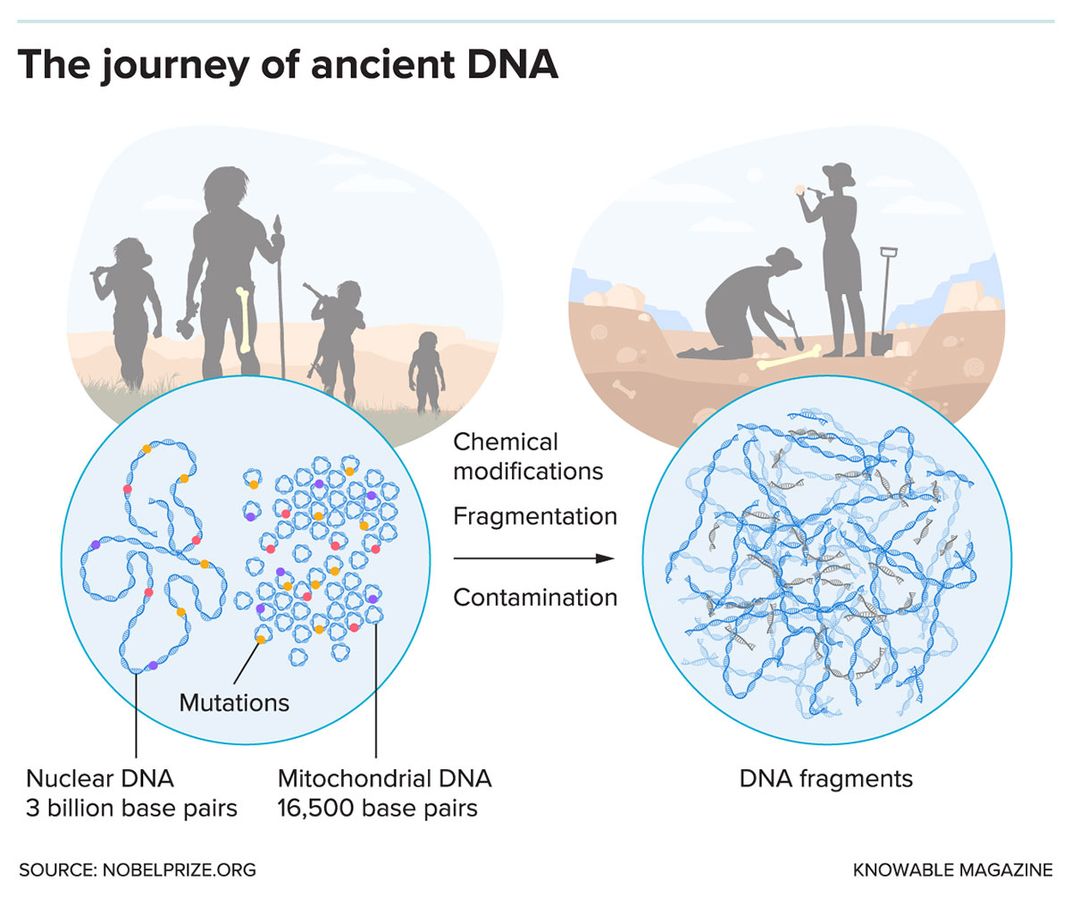 The journey of ancient DNA

Chemical modifications

Fragmentation

Contamination

Mutations

Nuclear DNA
3 billion base pairs

Mitochondrial DNA
16,500 base pairs

DNA fragments

SOURCE: NOBELPRIZE.ORG

KNOWABLE MAGAZINE